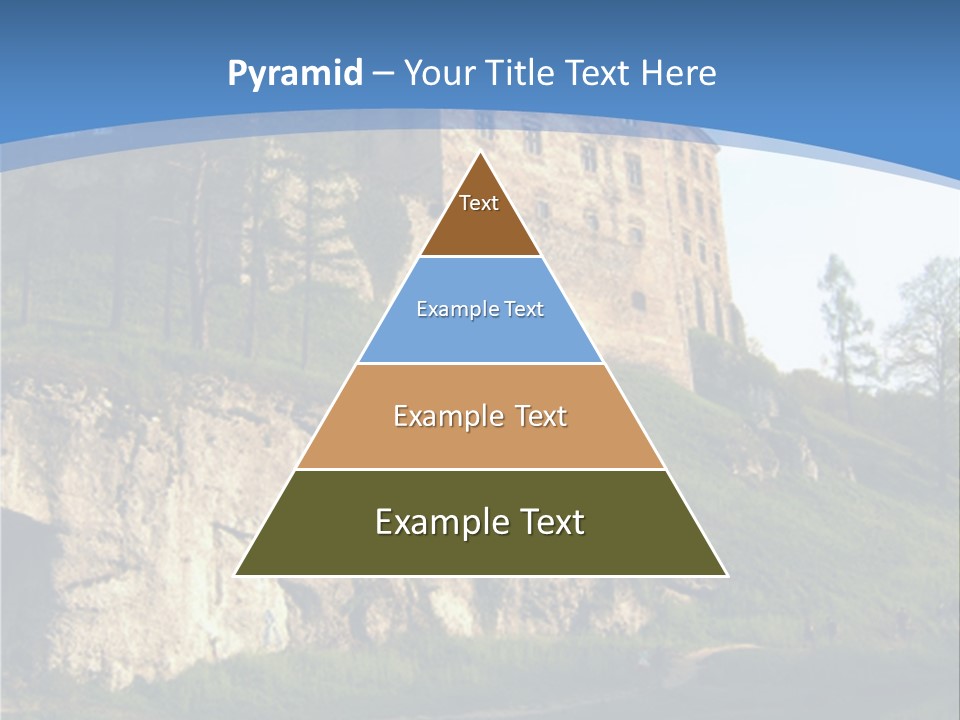 Pyramid – Your Title Text Here

Text

Example Text

Example Text

Example Text